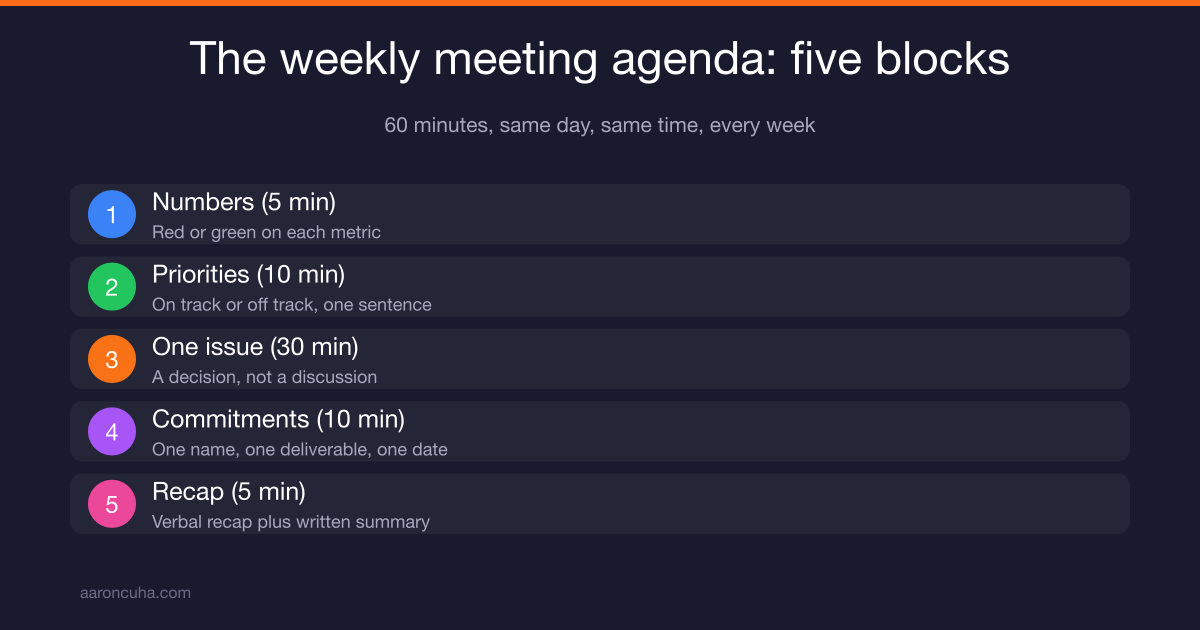 The weekly meeting agenda: five blocks

60 minutes, same day, same time, every week

1 Numbers (5 min)
Red or green on each metric

2 Priorities (10 min)
On track or off track, one sentence

3 One issue (30 min)
A decision, not a discussion

4 Commitments (10 min)
One name, one deliverable, one date

5 Recap (5 min)
Verbal recap plus written summary

aaroncuha.com